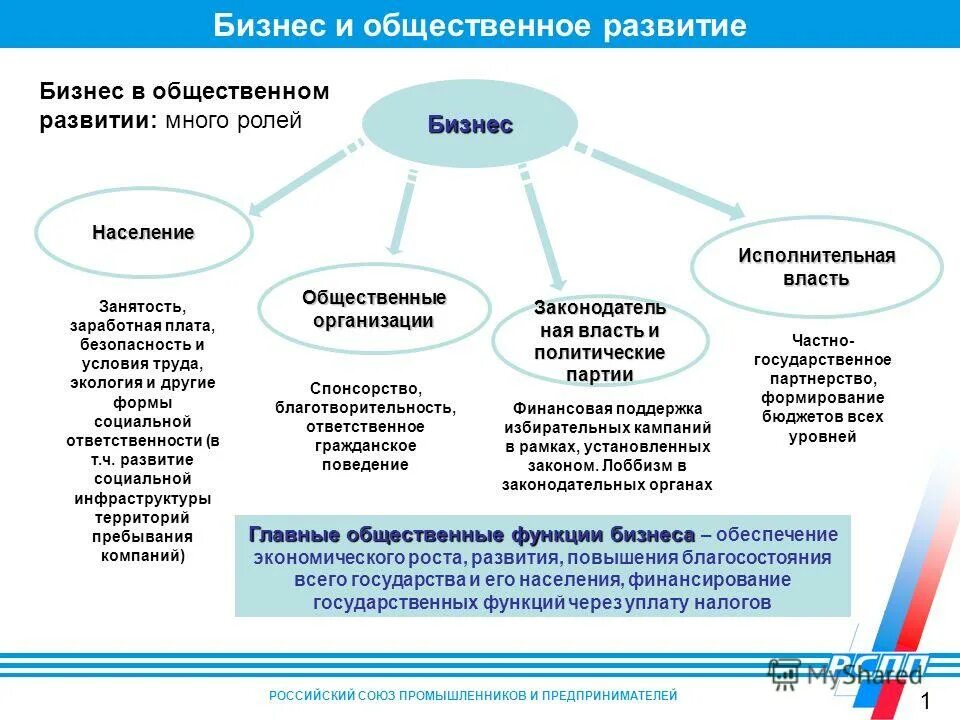 Бизнес и общественное развитие

Бизнес в общественном развитии: много ролей

Бизнес

Население

Занятость, заработная плата, безопасность и условия труда, экология и другие формы социальной ответственности (в т.ч. развитие социальной инфраструктуры территорий пребывания компаний)

Общественные организации

Спонсорство, благотворительность, ответственное гражданское поведение

Законодательная власть и политические партии

Финансовая поддержка избирательных кампаний в рамках, установленных законом. Лоббизм в законодательных органах

Исполнительная власть

Частно-государственное партнерство, формирование бюджетов всех уровней

Главные общественные функции бизнеса – обеспечение экономического роста, развития, повышения благосостояния всего государства и его населения, финансирование государственных функций через уплату налогов

РСПП

MyShared

РОССИЙСКИЙ СОЮЗ ПРОМЫШЛЕННИКОВ И ПРЕДПРИНИМАТЕЛЕЙ

1